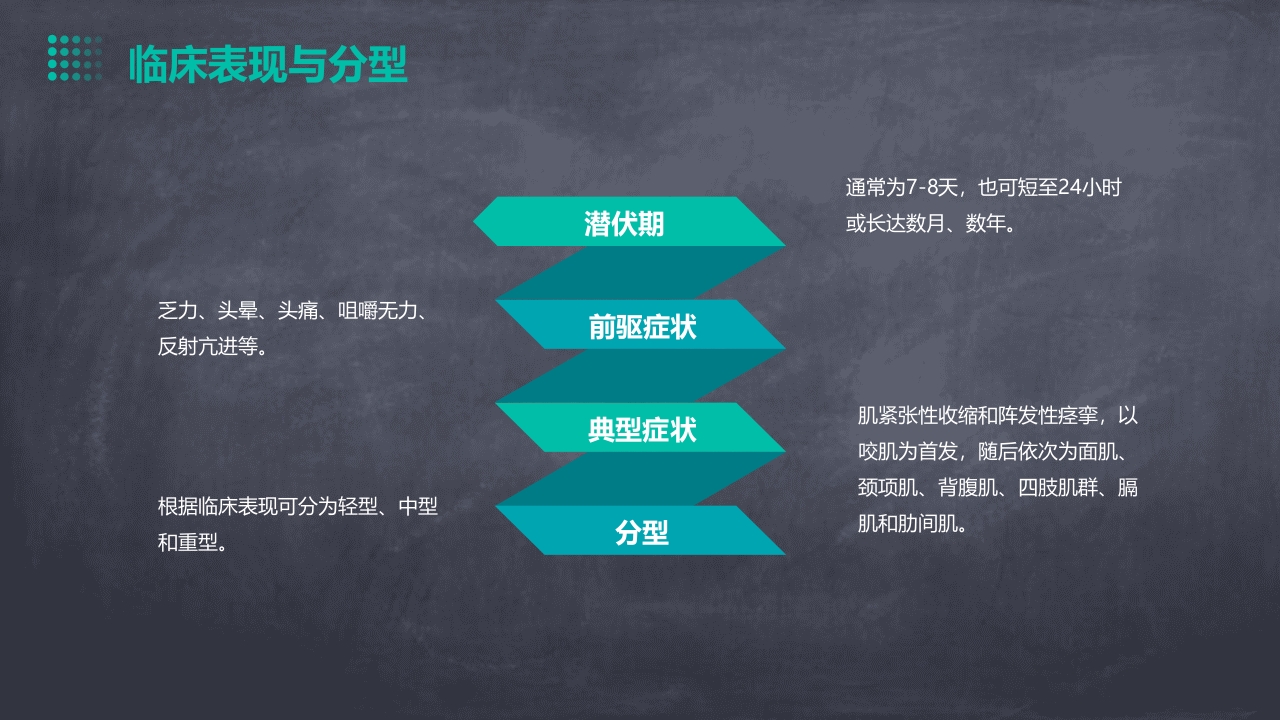 临床表现与分型

潜伏期

通常为7-8天，也可短至24小时或长达数月、数年。

前驱症状

乏力、头晕、头痛、咀嚼无力、反射亢进等。

典型症状

肌紧张性收缩和阵发性痉挛，以咬肌为首发，随后依次为面肌、颈项肌、背腹肌、四肢肌群、膈肌和肋间肌。

分型

根据临床表现可分为轻型、中型和重型。